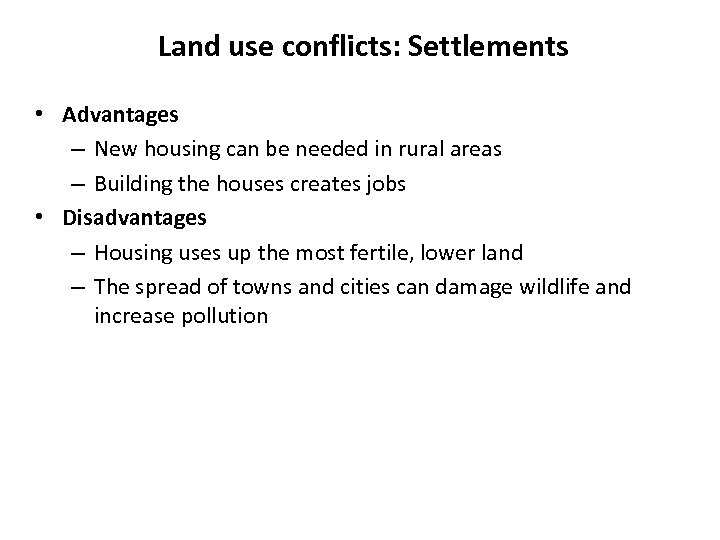 Land use conflicts: Settlements

• Advantages
 – New housing can be needed in rural areas
 – Building the houses creates jobs
• Disadvantages
 – Housing uses up the most fertile, lower land
 – The spread of towns and cities can damage wildlife and increase pollution